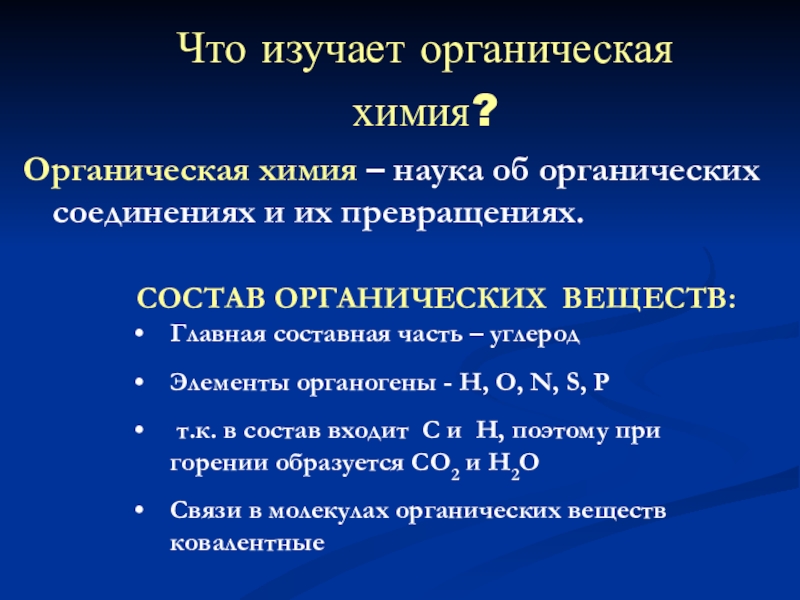 Что изучает органическая химия?

Органическая химия – наука об органических соединениях и их превращениях.

СОСТАВ ОРГАНИЧЕСКИХ ВЕЩЕСТВ:

• Главная составная часть – углерод
• Элементы органогены - H, O, N, S, P
• т.к. в состав входит C и H, поэтому при горении образуется $CO_2$ и $H_2O$
• Связи в молекулах органических веществ ковалентные